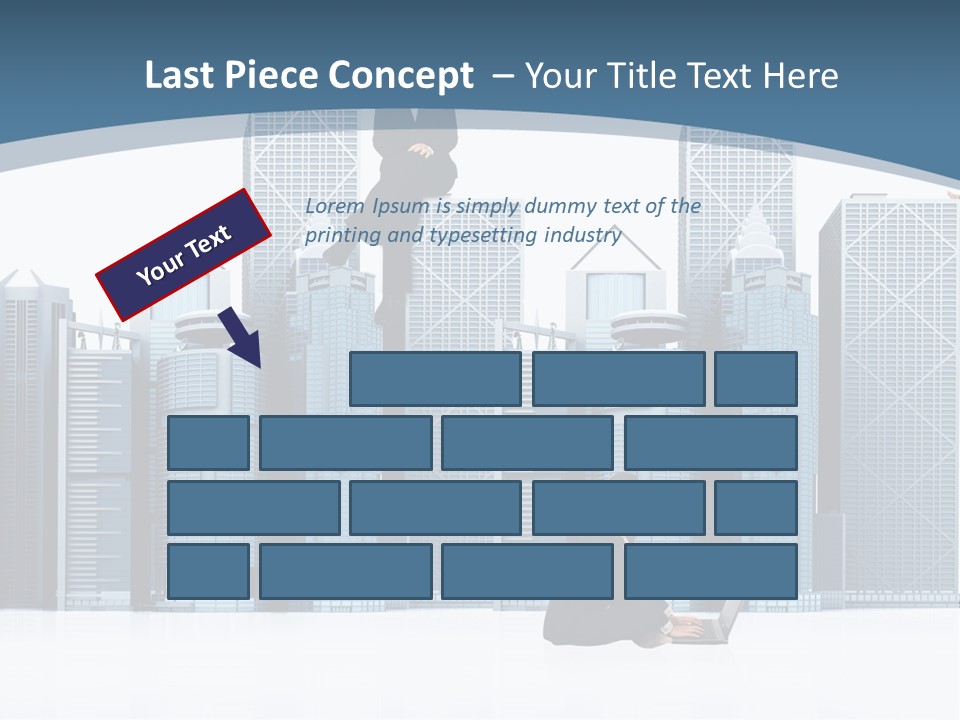 Last Piece Concept – Your Title Text Here

Your Text

Lorem Ipsum is simply dummy text of the printing and typesetting industry